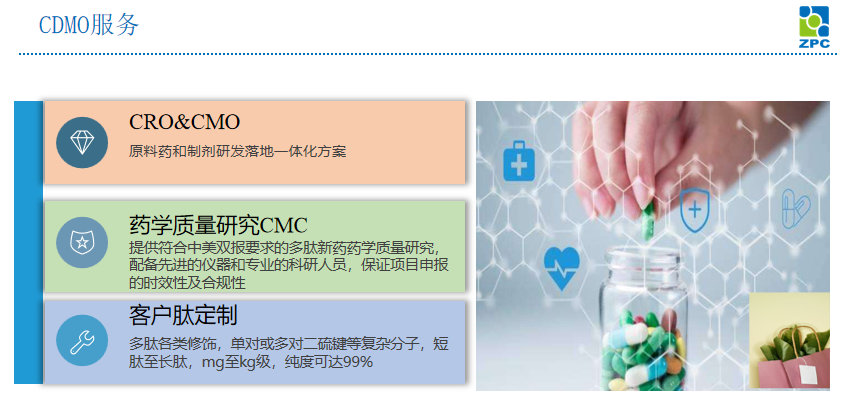 CDMO服务

ZPC

CRO&CMO
原料药和制剂研发落地一体化方案

药学质量研究CMC
提供符合中美双报要求的多肽新药药学质量研究，配备先进的仪器和专业的科研人员，保证项目申报的时效性及合规性

客户肽定制
多肽各类修饰，单对或多对二硫键等复杂分子，短肽至长肽，mg至kg级，纯度可达99%